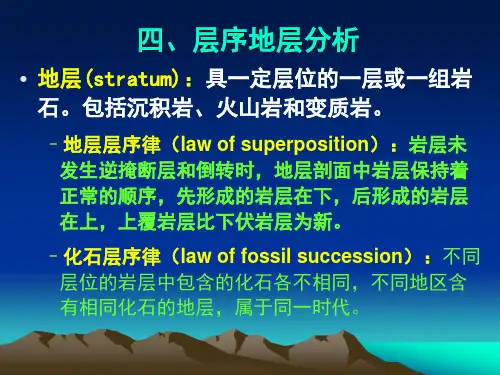 四、层序地层分析

• 地层(stratum)：具一定层位的一层或一组岩石。包括沉积岩、火山岩和变质岩。

– 地层层序律（law of superposition）：岩层未发生逆掩断层和倒转时，地层剖面中岩层保持着正常的顺序，先形成的岩层在下，后形成的岩层在上，上覆岩层比下伏岩层为新。

– 化石层序律（law of fossil succession）：不同层位的岩层中包含的化石各不相同，不同地区含有相同化石的地层，属于同一时代。